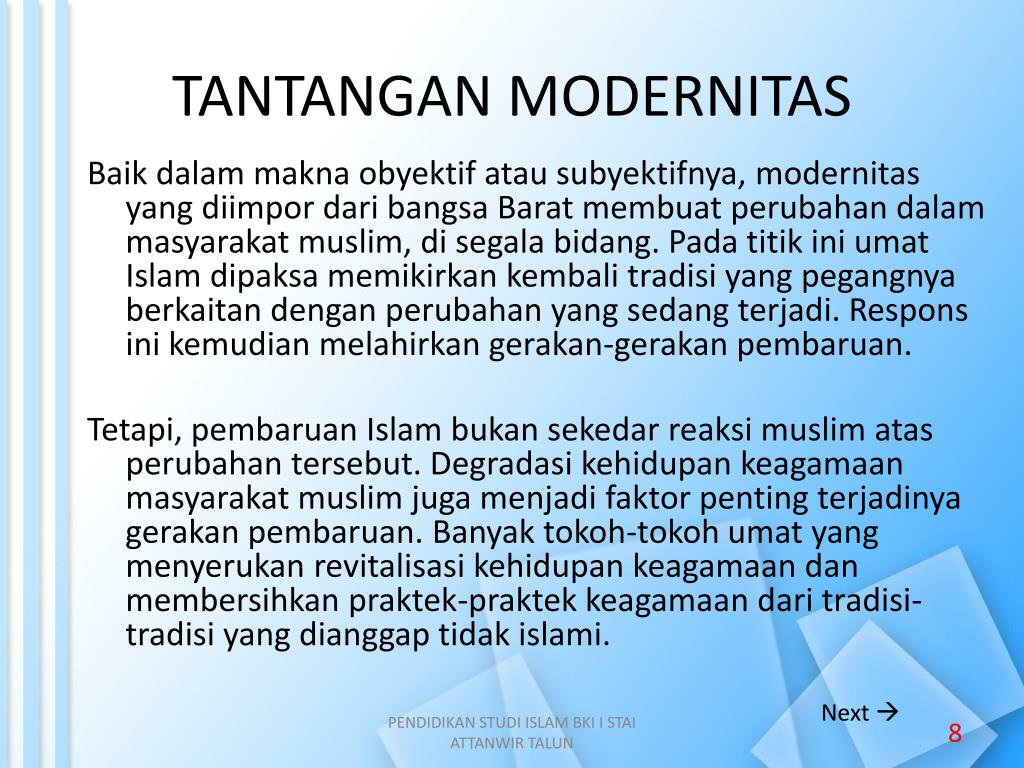 TANTANGAN MODERNITAS

Baik dalam makna obyektif atau subyektifnya, modernitas yang diimpor dari bangsa Barat membuat perubahan dalam masyarakat muslim, di segala bidang. Pada titik ini umat Islam dipaksa memikirkan kembali tradisi yang pegangnya berkaitan dengan perubahan yang sedang terjadi. Respons ini kemudian melahirkan gerakan-gerakan pembaruan.

Tetapi, pembaruan Islam bukan sekedar reaksi muslim atas perubahan tersebut. Degradasi kehidupan keagamaan masyarakat muslim juga menjadi faktor penting terjadinya gerakan pembaruan. Banyak tokoh-tokoh umat yang menyerukan revitalisasi kehidupan keagamaan dan membersihkan praktek-praktek keagamaan dari tradisi-tradisi yang dianggap tidak islami.

Next →

PENDIDIKAN STUDI ISLAM BKI I STAI ATTANWIR TALUN

8